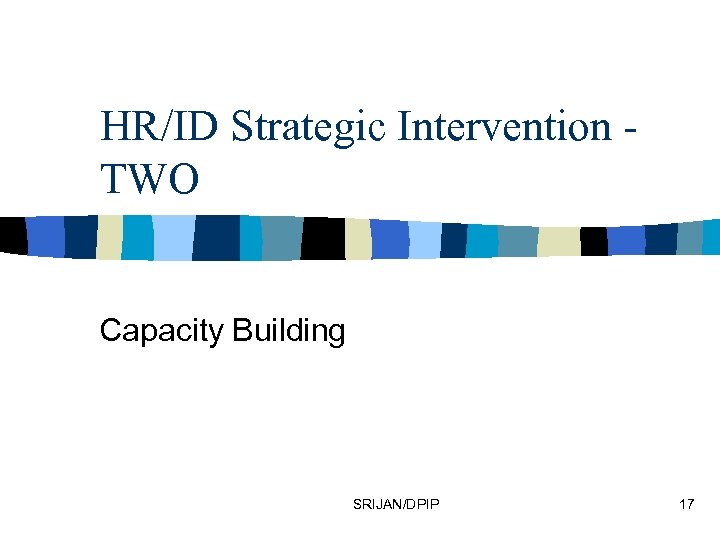 HR/ID Strategic Intervention - TWO

Capacity Building

SRIJAN/DPIP

17